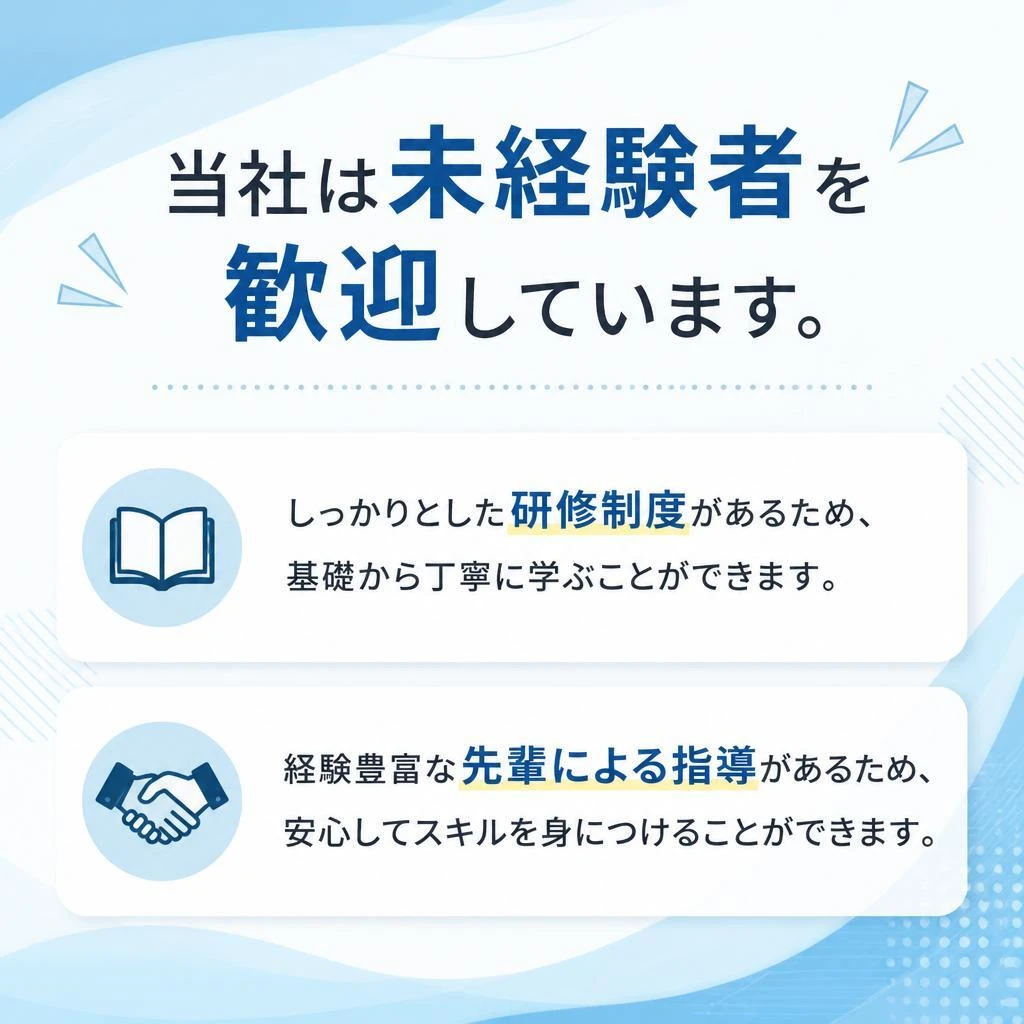 当社は未経験者を歓迎しています。

しっかりとした研修制度があるため、基礎から丁寧に学ぶことができます。

経験豊富な先輩による指導があるため、安心してスキルを身につけることができます。